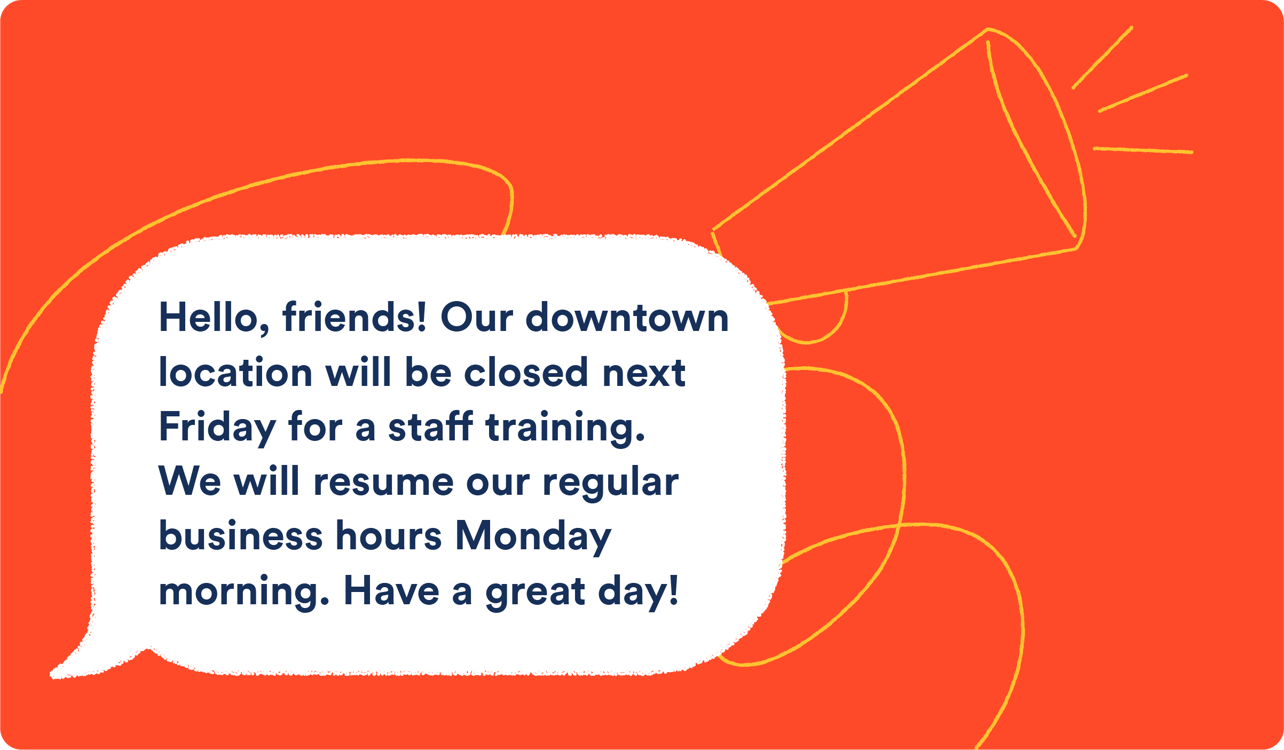 Hello, friends! Our downtown location will be closed next Friday for a staff training. We will resume our regular business hours Monday morning. Have a great day!